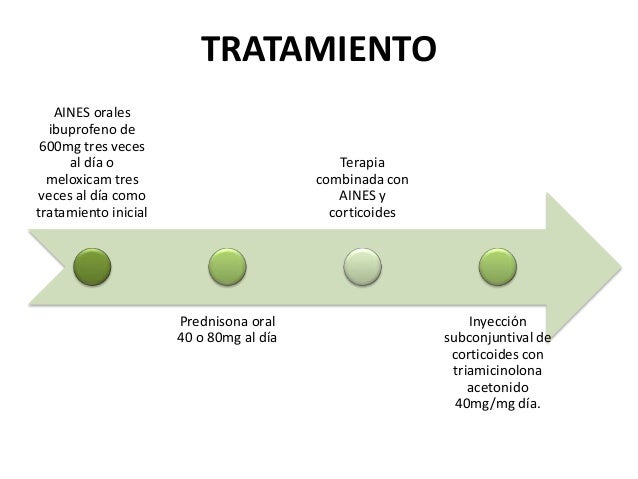 TRATAMIENTO

AINES orales ibuprofeno de 600mg tres veces al día o meloxicam tres veces al día como tratamiento inicial

Prednisona oral 40 o 80mg al día

Terapia combinada con AINES y corticoides

Inyección subconjuntival de corticoides con triamicinolona acetonido 40mg/mg día.